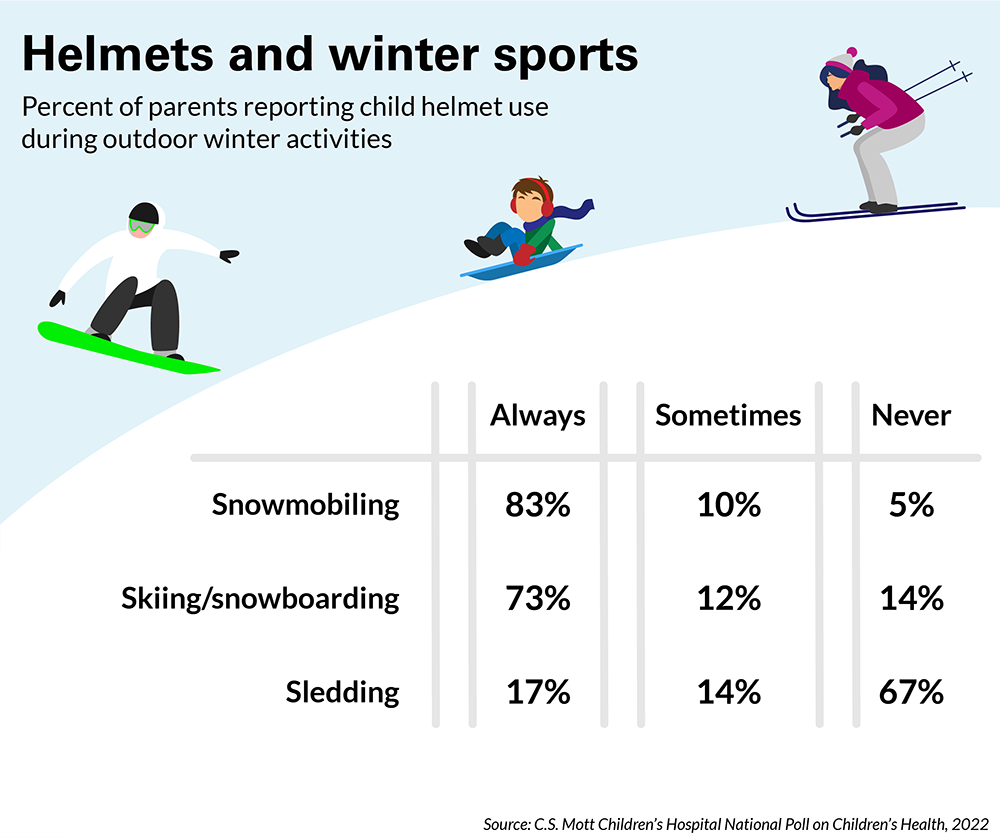 Helmets and winter sports

Percent of parents reporting child helmet use during outdoor winter activities

| | Always | Sometimes | Never |
|---|---|---|---|
| Snowmobiling | 83% | 10% | 5% |
| Skiing/snowboarding | 73% | 12% | 14% |
| Sledding | 17% | 14% | 67% |

Source: C.S. Mott Children's Hospital National Poll on Children's Health, 2022